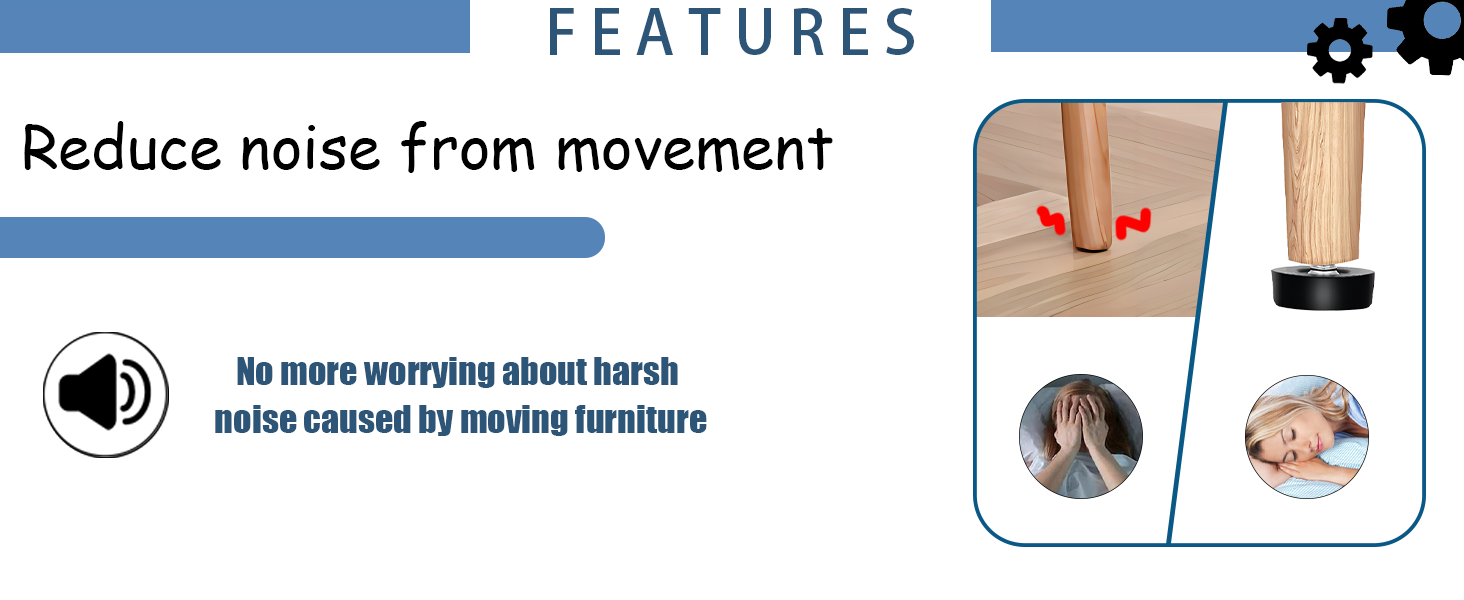 FEATURES

Reduce noise from movement

No more worrying about harsh noise caused by moving furniture